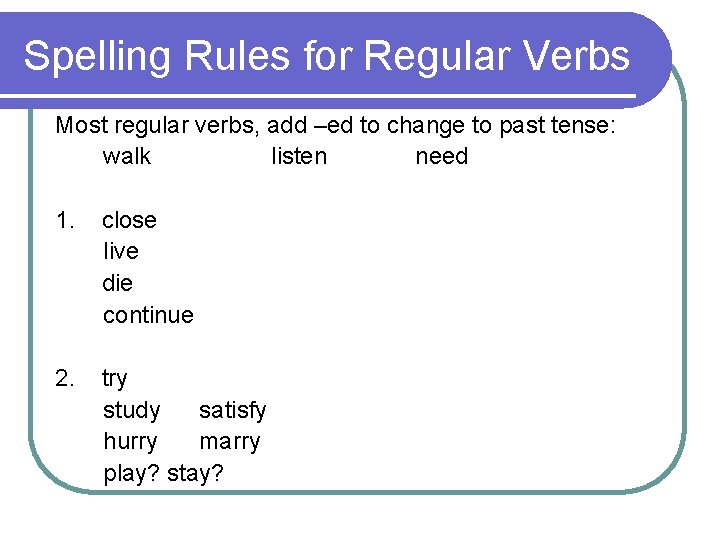 Spelling Rules for Regular Verbs

Most regular verbs, add –ed to change to past tense:
walk listen need

1. close
live
die
continue

2. try
study satisfy
hurry marry
play? stay?